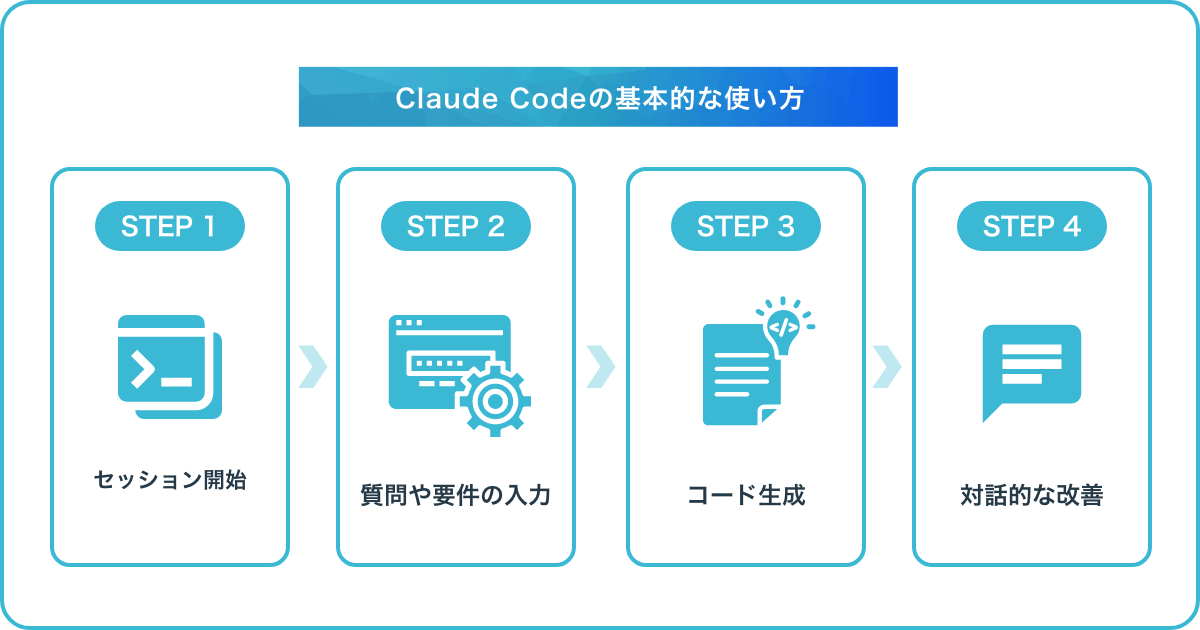 Claude Codeの基本的な使い方

STEP 1

セッション開始

STEP 2

質問や要件の入力

STEP 3

</>

コード生成

STEP 4

対話的な改善